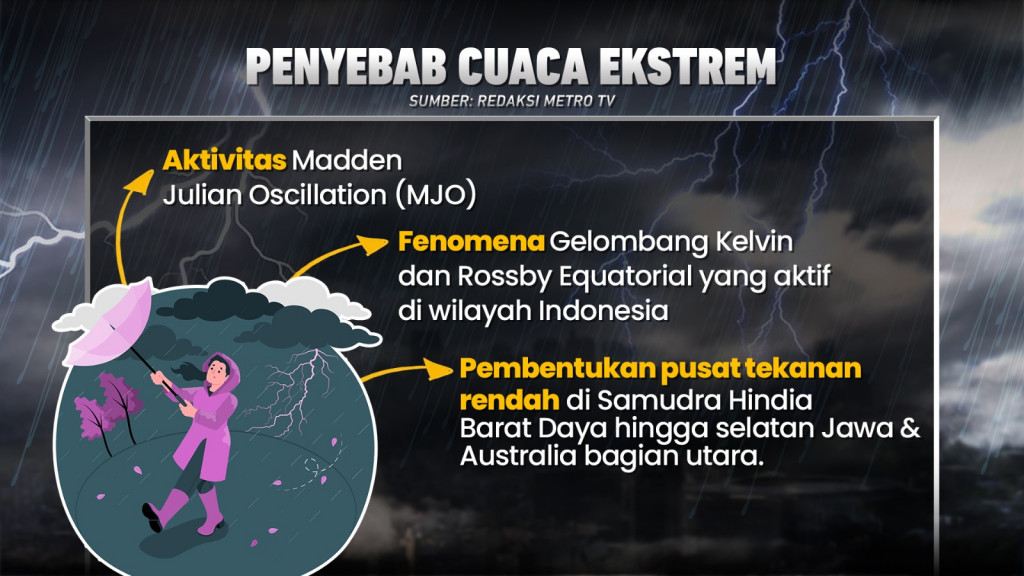 PENYEBAB CUACA EKSTREM
SUMBER: REDAKSI METRO TV

Aktivitas Madden Julian Oscillation (MJO)

Fenomena Gelombang Kelvin dan Rossby Equatorial yang aktif di wilayah Indonesia

Pembentukan pusat tekanan rendah di Samudra Hindia Barat Daya hingga selatan Jawa & Australia bagian utara.